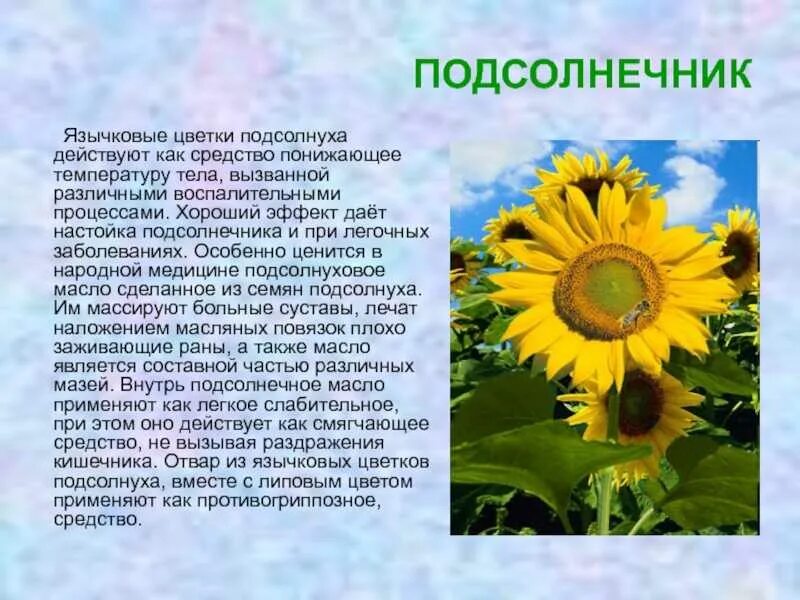 ПОДСОЛНЕЧНИК

Язычковые цветки подсолнуха действуют как средство понижающее температуру тела, вызванной различными воспалительными процессами. Хороший эффект даёт настойка подсолнечника и при легочных заболеваниях. Особенно ценится в народной медицине подсолнуховое масло сделанное из семян подсолнуха. Им массируют больные суставы, лечат наложением масляных повязок плохо заживающие раны, а также масло является составной частью различных мазей. Внутрь подсолнечное масло применяют как легкое слабительное, при этом оно действует как смягчающее средство, не вызывая раздражения кишечника. Отвар из язычковых цветков подсолнуха, вместе с липовым цветом применяют как противогриппозное, средство.